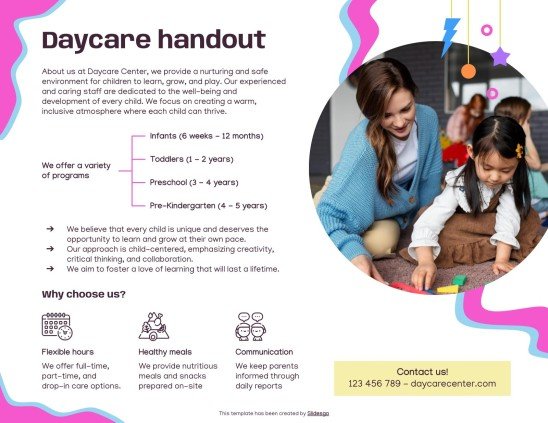 Daycare handout

About us at Daycare Center, we provide a nurturing and safe environment for children to learn, grow, and play. Our experienced and caring staff are dedicated to the well-being and development of every child. We focus on creating a warm, inclusive atmosphere where each child can thrive.

We offer a variety of programs

Infants (6 weeks – 12 months)

Toddlers (1 – 2 years)

Preschool (3 – 4 years)

Pre-Kindergarten (4 – 5 years)

➔ We believe that every child is unique and deserves the opportunity to learn and grow at their own pace.
➔ Our approach is child-centered, emphasizing creativity, critical thinking, and collaboration.
➔ We aim to foster a love of learning that will last a lifetime.

Why choose us?

Flexible hours

We offer full-time, part-time, and drop-in care options.

Healthy meals

We provide nutritious meals and snacks prepared on-site

Communication

We keep parents informed through daily reports

Contact us!
123 456 789 – daycarecenter.com

This template has been created by Slidesgo